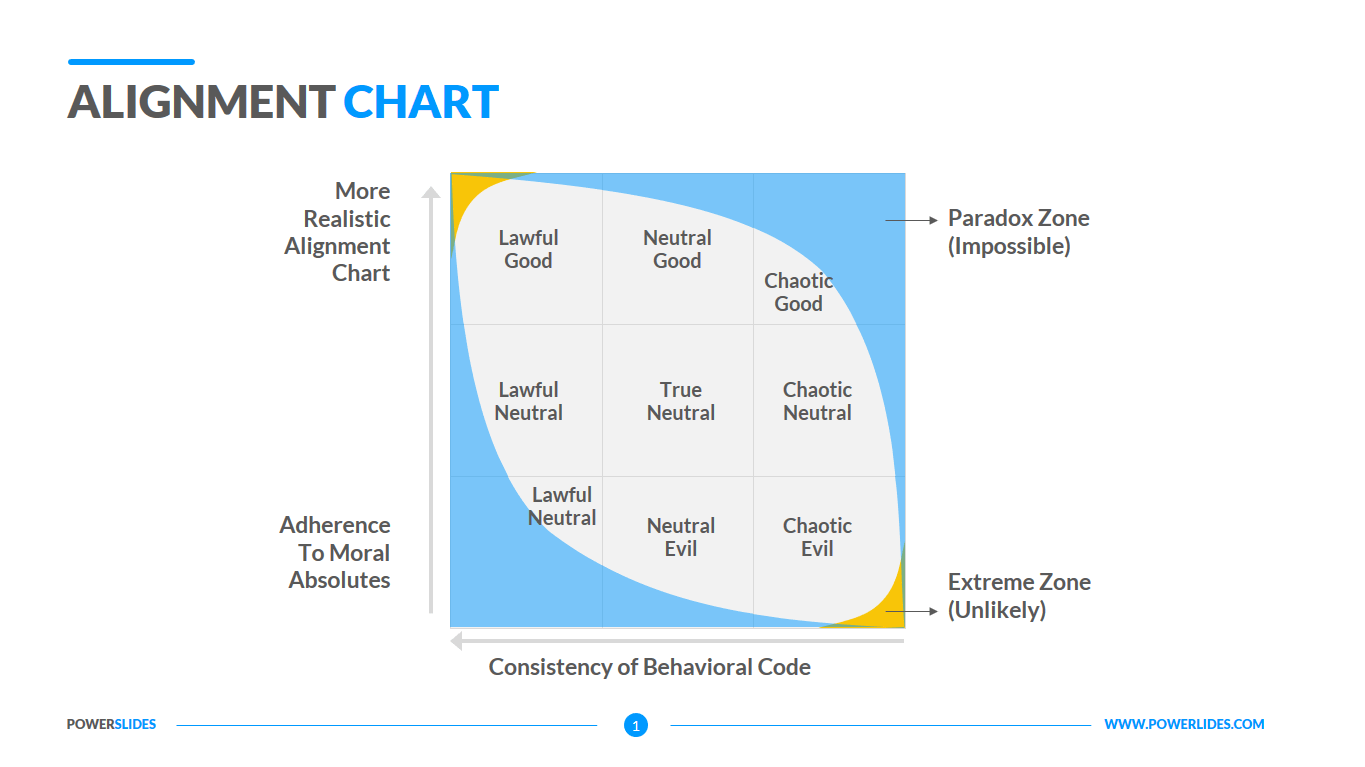 ALIGNMENT CHART

More Realistic Alignment Chart

Adherence To Moral Absolutes

Lawful Good

Neutral Good

Chaotic Good

Lawful Neutral

True Neutral

Chaotic Neutral

Lawful Neutral

Neutral Evil

Chaotic Evil

Paradox Zone (Impossible)

Extreme Zone (Unlikely)

Consistency of Behavioral Code

POWERSLIDES

1

WWW.POWERLIDES.COM